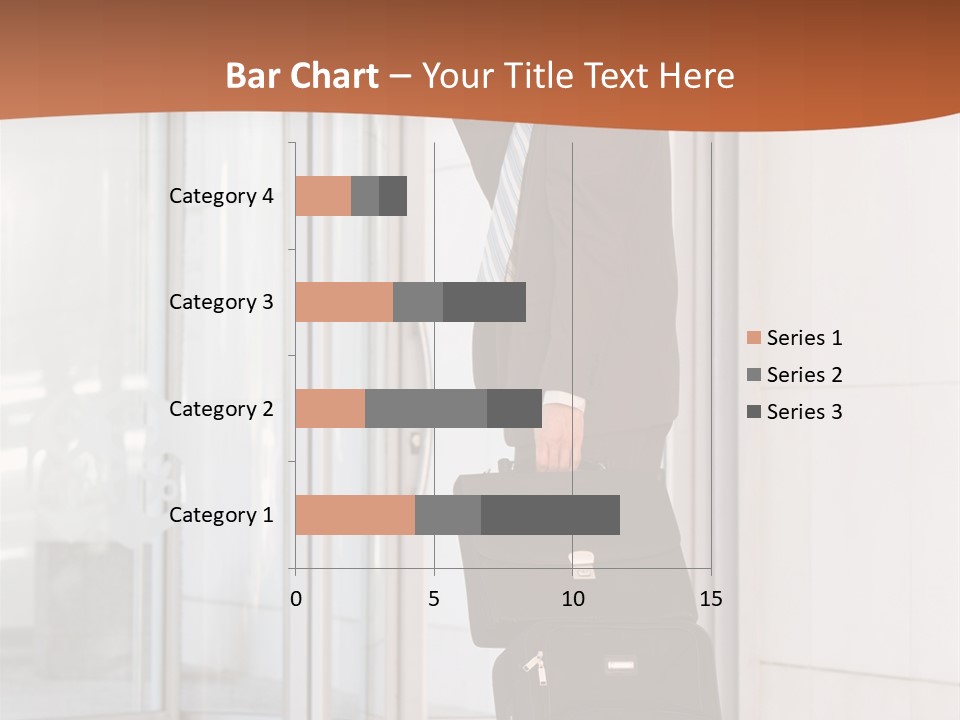 Bar Chart – Your Title Text Here

Category 4
Category 3
Category 2
Category 1

0
5
10
15

Series 1
Series 2
Series 3